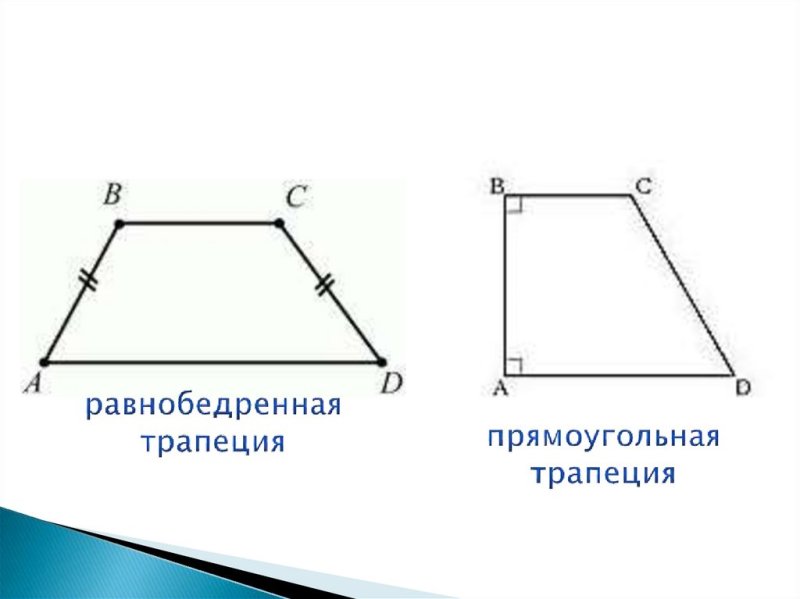 B C

A D

равнобедренная трапеция

B C

A D

прямоугольная трапеция